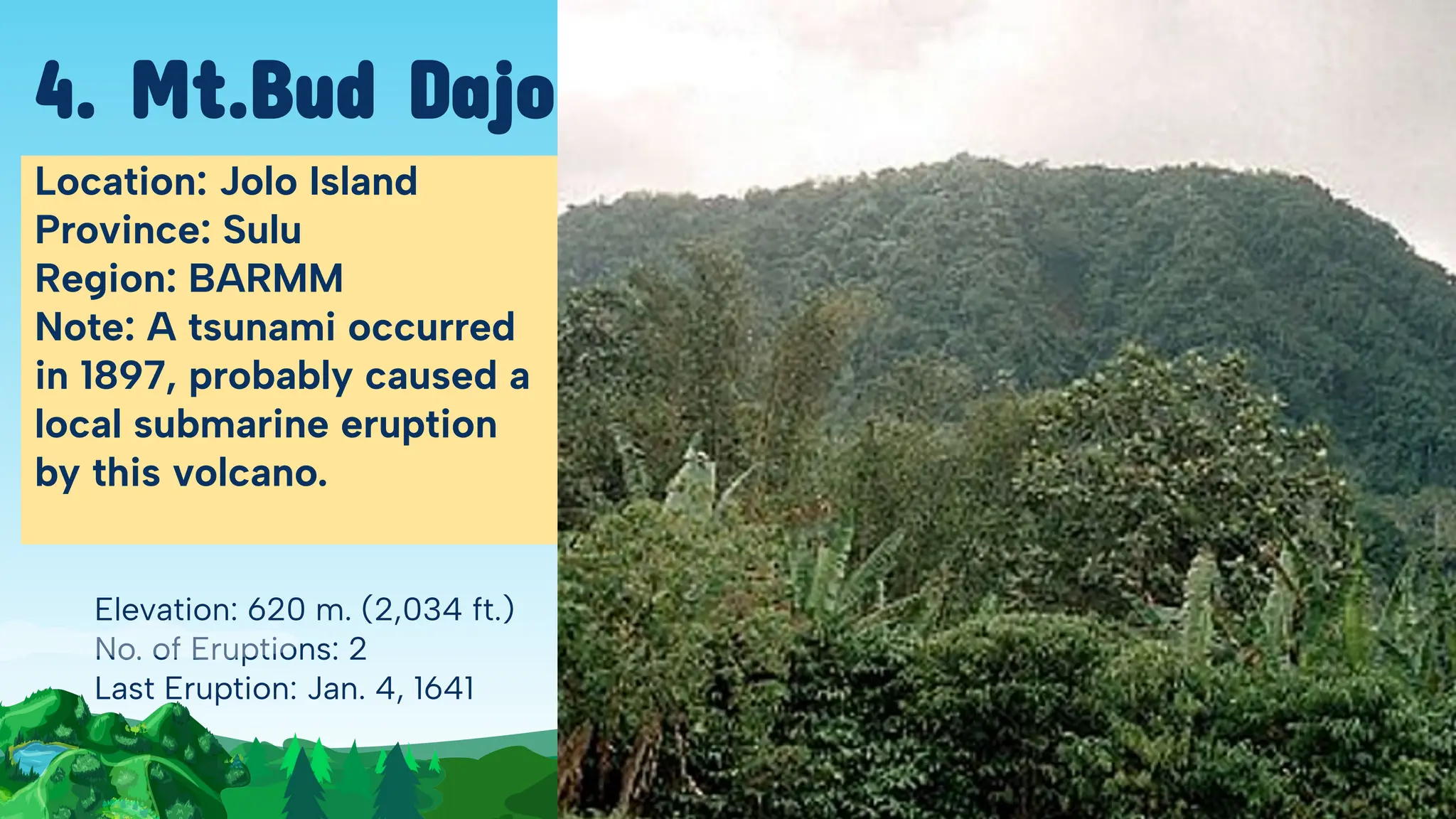 4. Mt.Bud Dajo

Location: Jolo Island
Province: Sulu
Region: BARMM
Note: A tsunami occurred in 1897, probably caused a local submarine eruption by this volcano.

Elevation: 620 m. (2,034 ft.)
No. of Eruptions: 2
Last Eruption: Jan. 4, 1641